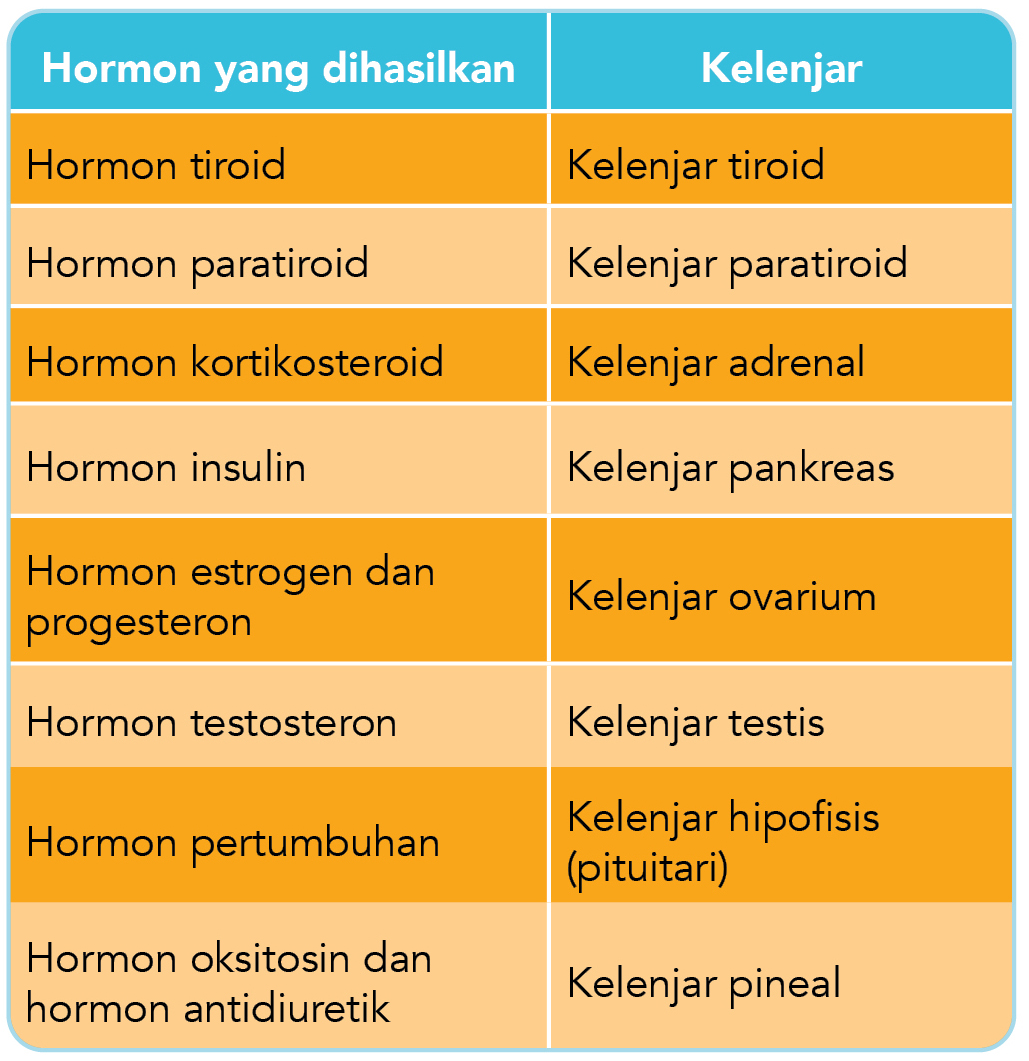 | Hormon yang dihasilkan | Kelenjar |
|---|---|
| Hormon tiroid | Kelenjar tiroid |
| Hormon paratiroid | Kelenjar paratiroid |
| Hormon kortikosteroid | Kelenjar adrenal |
| Hormon insulin | Kelenjar pankreas |
| Hormon estrogen dan progesteron | Kelenjar ovarium |
| Hormon testosteron | Kelenjar testis |
| Hormon pertumbuhan | Kelenjar hipofisis (pituitari) |
| Hormon oksitosin dan hormon antidiuretik | Kelenjar pineal |